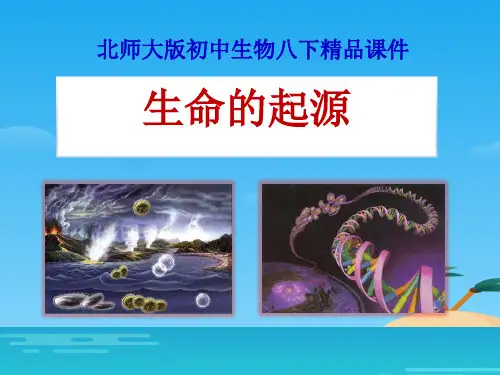 北师大版初中生物八下精品课件

生命的起源